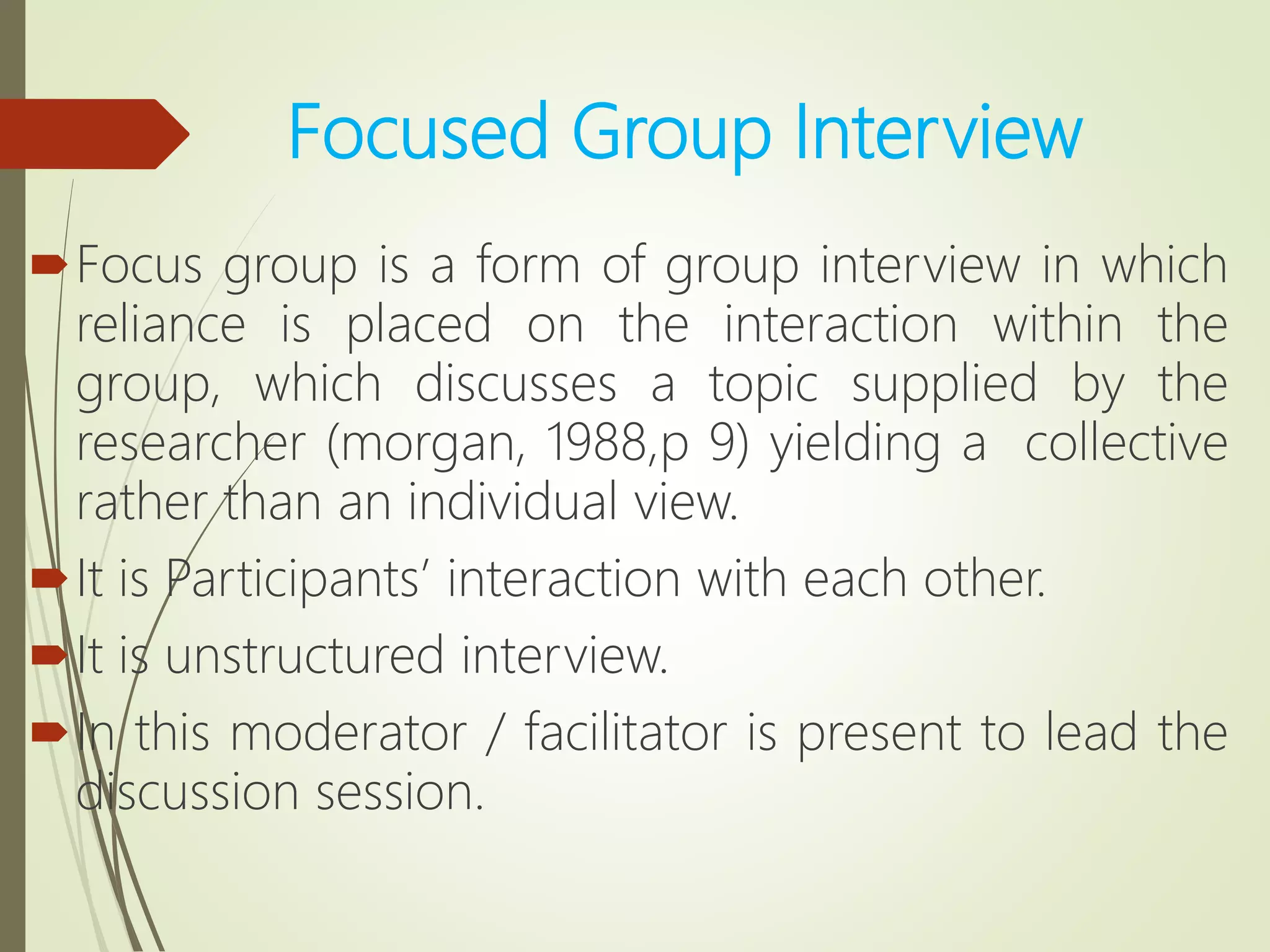 Focused Group Interview

Focus group is a form of group interview in which reliance is placed on the interaction within the group, which discusses a topic supplied by the researcher (morgan, 1988,p 9) yielding a collective rather than an individual view.

It is Participants' interaction with each other.

It is unstructured interview.

In this moderator / facilitator is present to lead the discussion session.